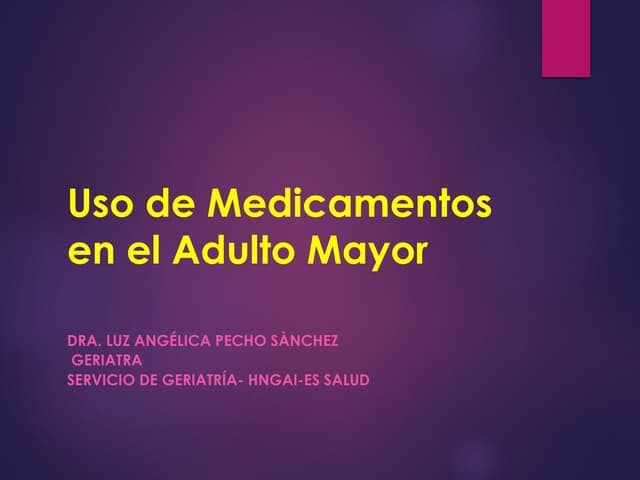 Uso de Medicamentos en el Adulto Mayor

DRA. LUZ ANGÉLICA PECHO SÀNCHEZ
GERIATRA
SERVICIO DE GERIATRÍA- HNGAI-ES SALUD